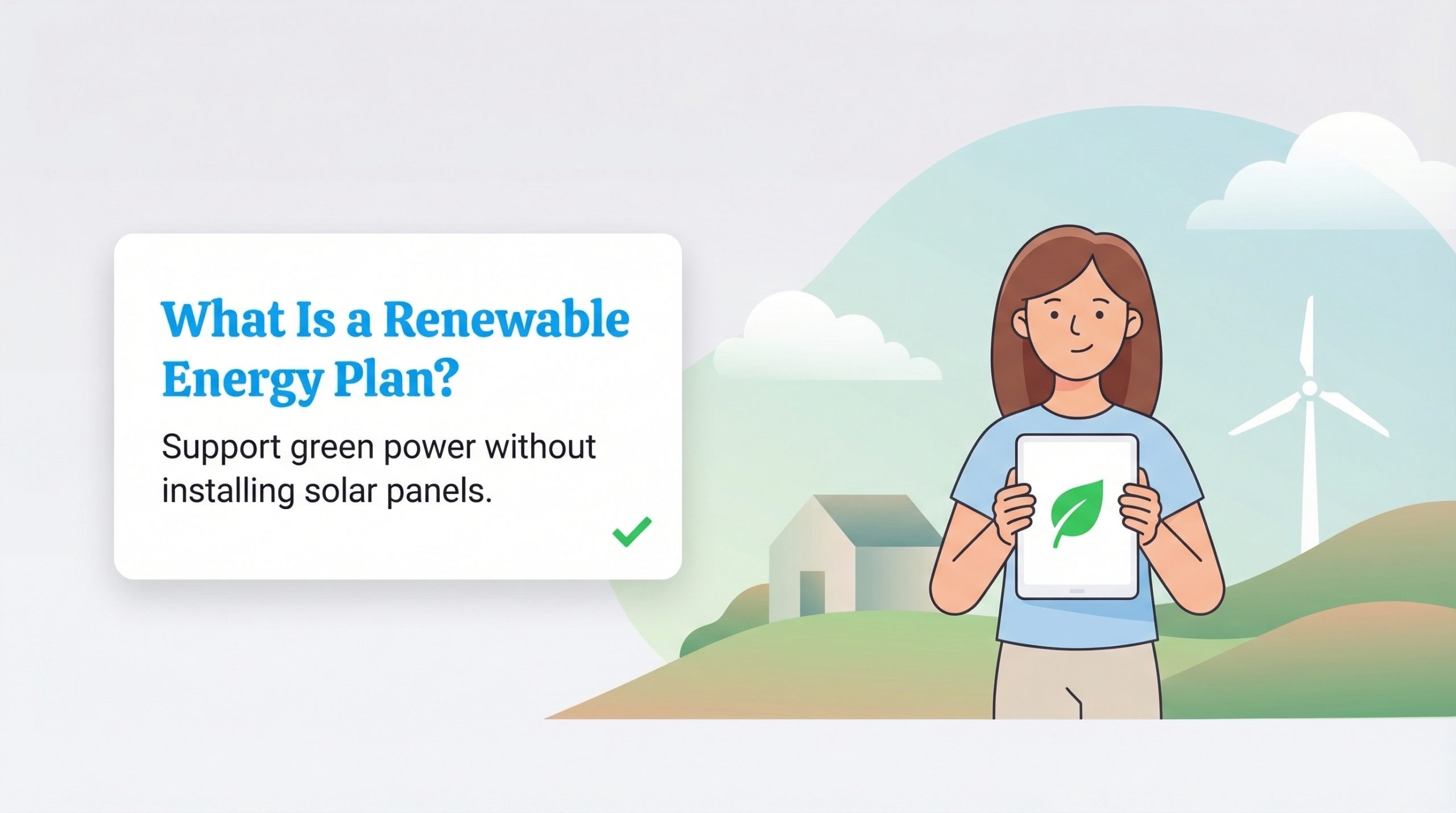 What Is a Renewable Energy Plan?

Support green power without installing solar panels.